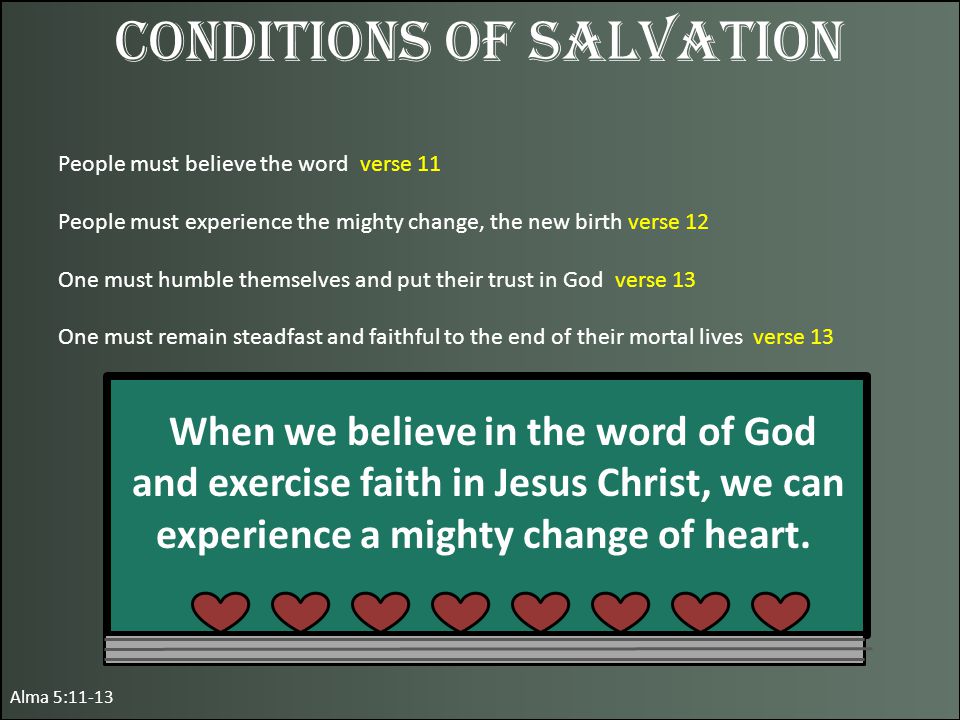 CONDITIONS OF SALVATION

People must believe the word verse 11

People must experience the mighty change, the new birth verse 12

One must humble themselves and put their trust in God verse 13

One must remain steadfast and faithful to the end of their mortal lives verse 13

When we believe in the word of God and exercise faith in Jesus Christ, we can experience a mighty change of heart.

Alma 5:11-13